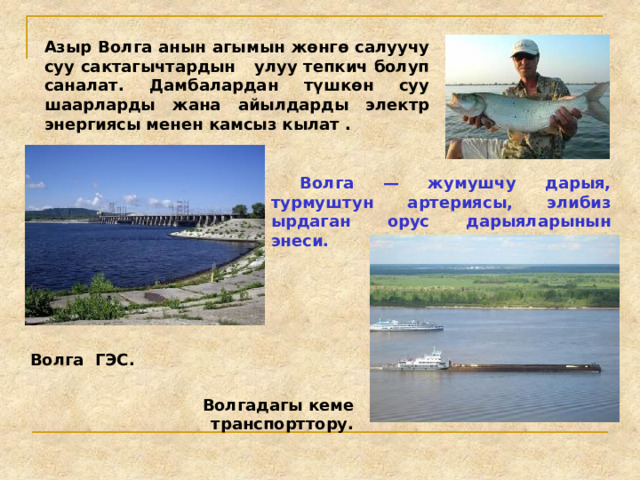 Азыр Волга анын агымын жөнгө салуучу суу сактагычтардын улуу тепкич болуп саналат. Дамбалардан түшкөн суу шаарларды жана айылдарды электр энергиясы менен камсыз кылат .

Волга — жумушчу дарыя, турмуштун артериясы, элибиз ырдаган орус дарыяларынын энеси.

Волга ГЭС.

Волгадагы кеме транспорттору.